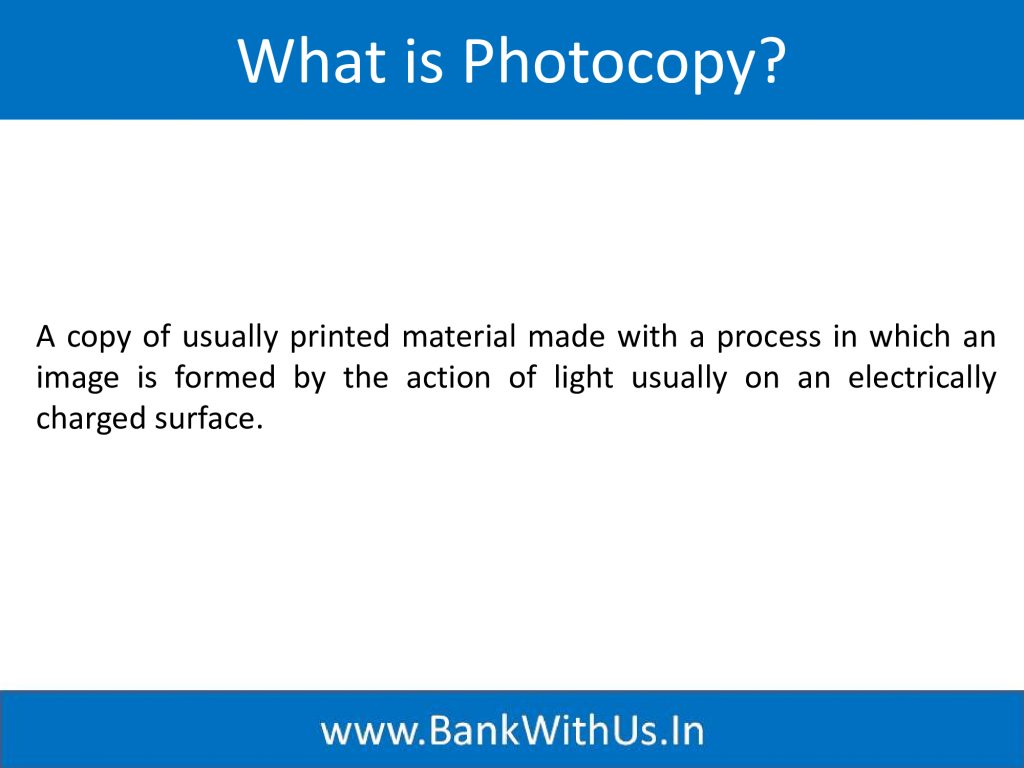 What is Photocopy?

A copy of usually printed material made with a process in which an image is formed by the action of light usually on an electrically charged surface.

www.BankWithUs.In